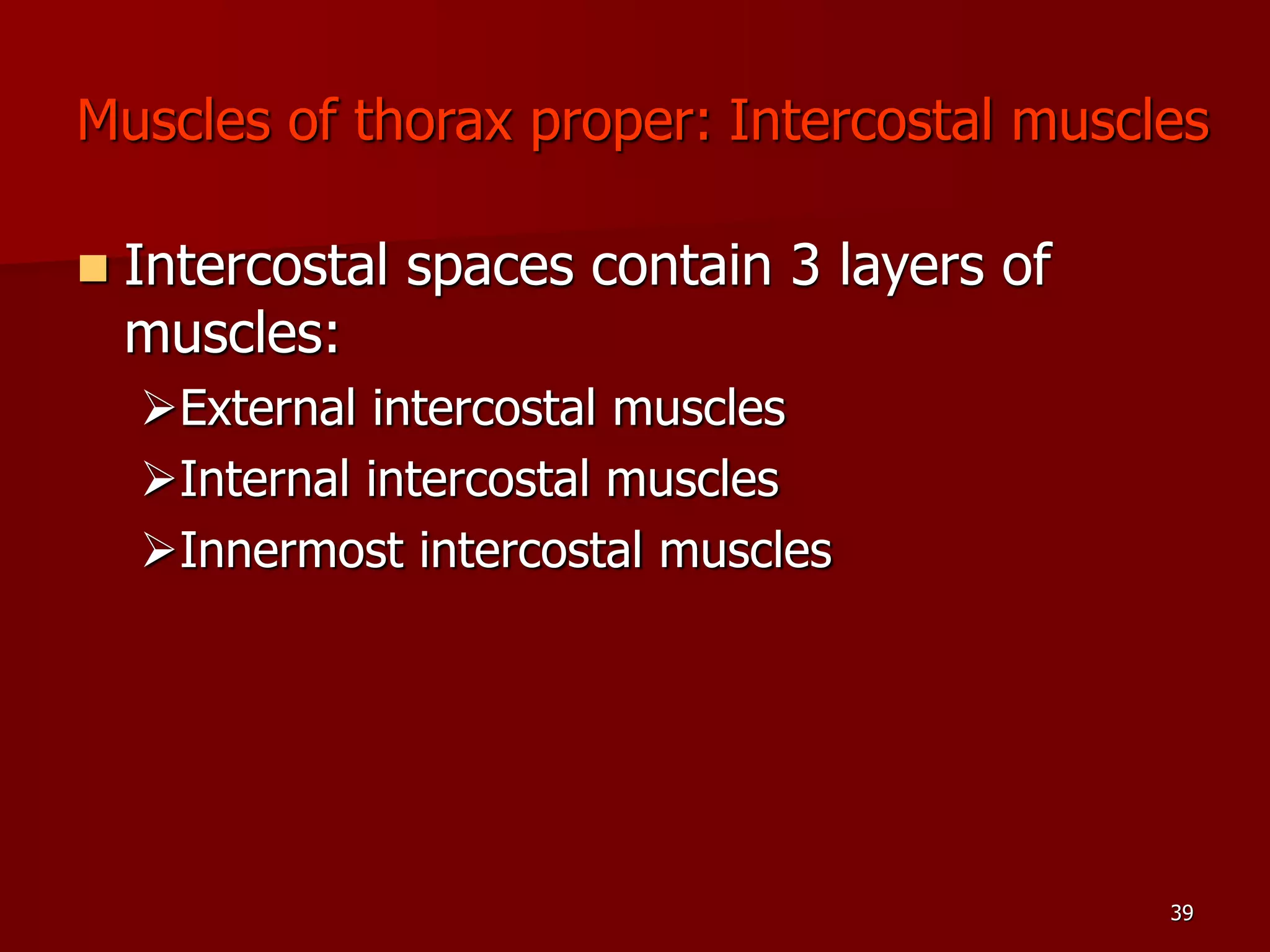 Muscles of thorax proper: Intercostal muscles

Intercostal spaces contain 3 layers of muscles:

External intercostal muscles

Internal intercostal muscles

Innermost intercostal muscles

39